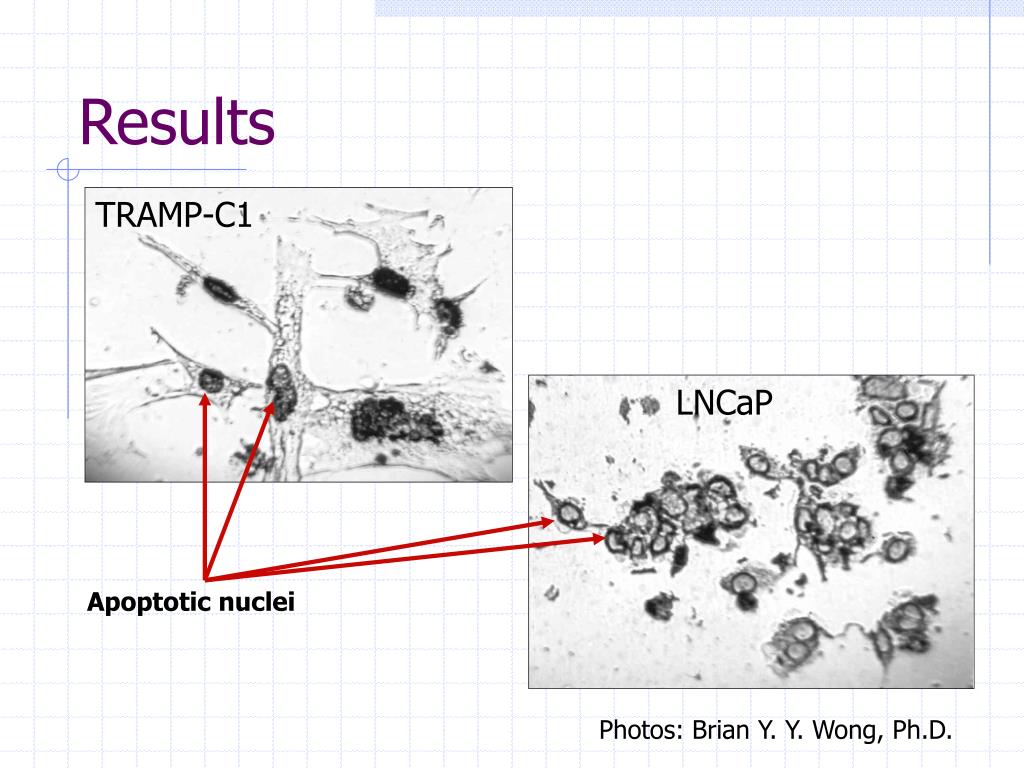 Results

TRAMP-C1

LNCaP

Apoptotic nuclei

Photos: Brian Y. Y. Wong, Ph.D.